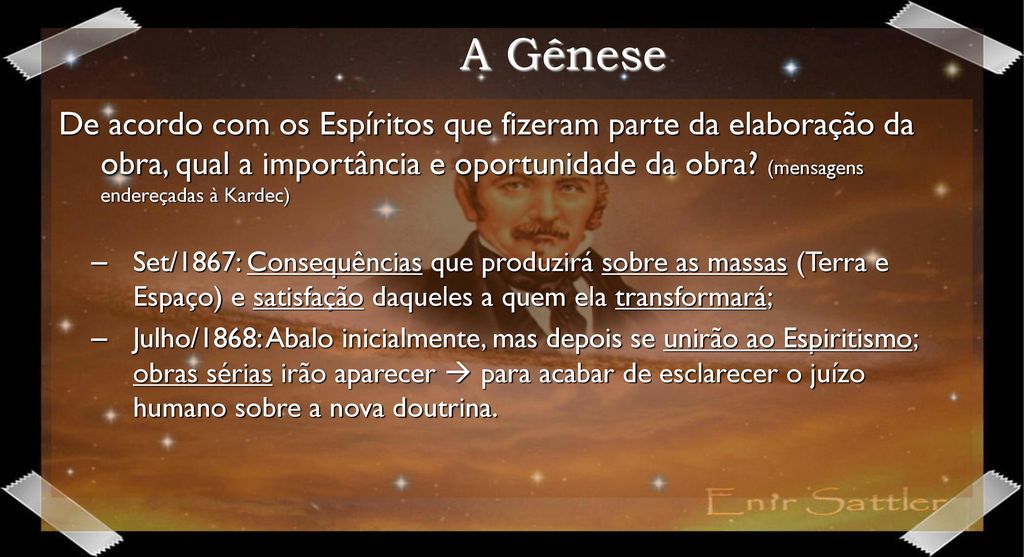 A Gênese

De acordo com os Espíritos que fizeram parte da elaboração da obra, qual a importância e oportunidade da obra? (mensagens endereçadas à Kardec)

– Set/1867: Consequências que produzirá sobre as massas (Terra e Espaço) e satisfação daqueles a quem ela transformará;
– Julho/1868: Abalo inicialmente, mas depois se unirão ao Espiritismo; obras sérias irão aparecer → para acabar de esclarecer o juízo humano sobre a nova doutrina.

Enir Sattler